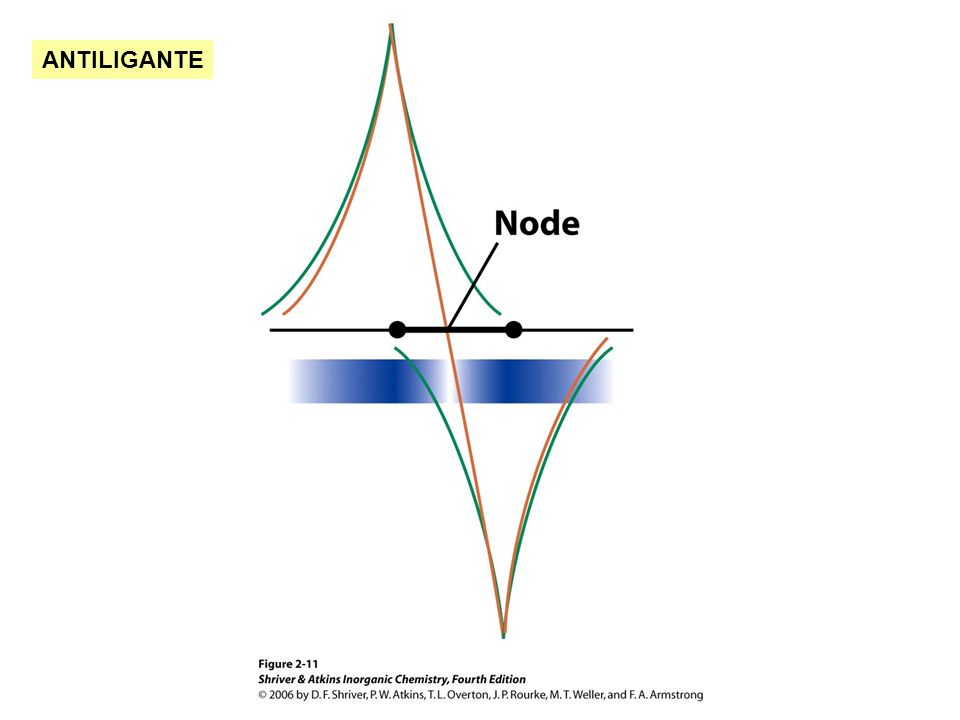 ANTILIGANTE

Node

Figure 2-11
Shriver & Atkins Inorganic Chemistry, Fourth Edition
© 2006 by D. F. Shriver, P. W. Atkins, T. L. Overton, J. P. Rourke, M. T. Weller, and F. A. Armstrong